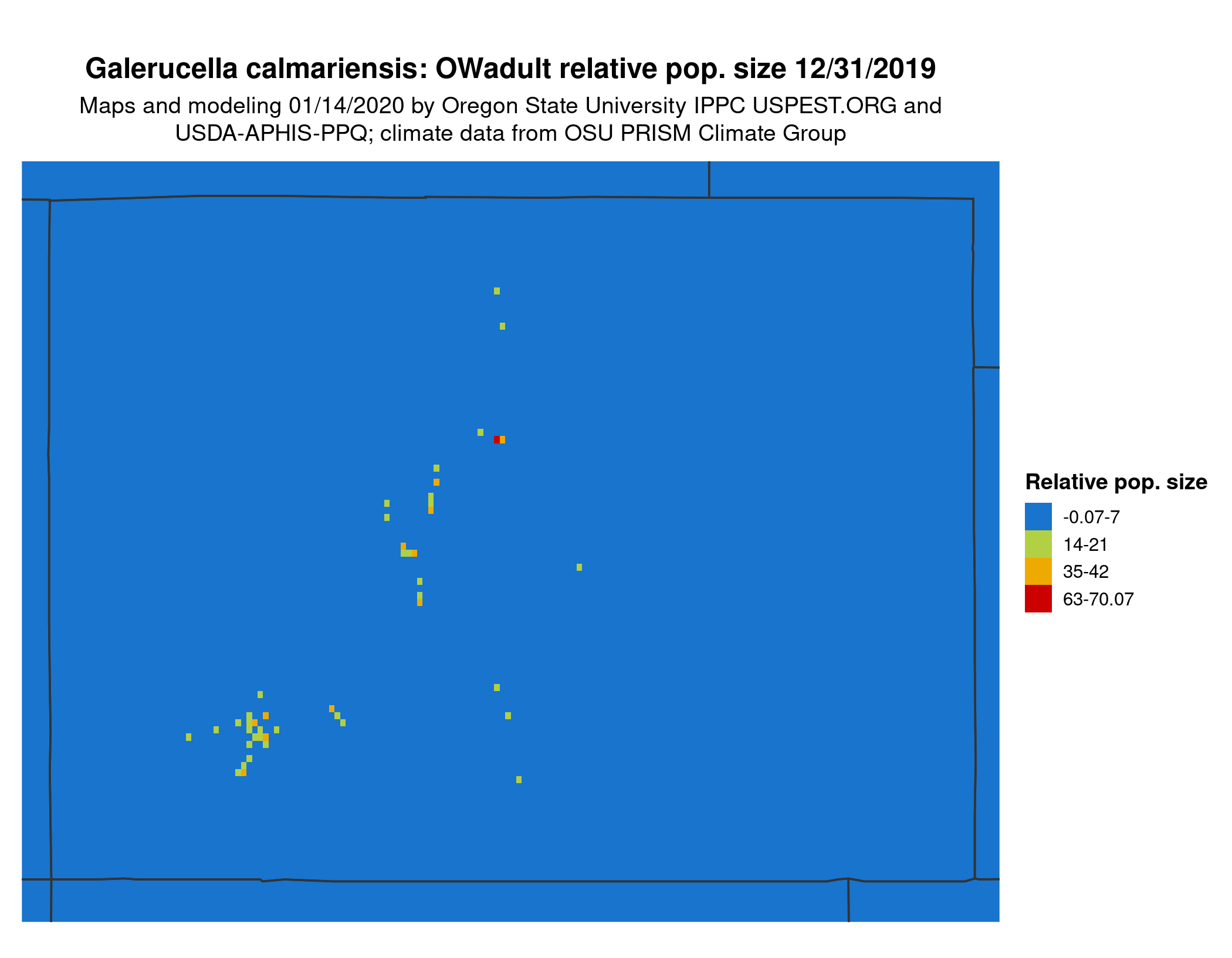 Galerucella calmariensis: OWadult relative pop. size 12/31/2019

Maps and modeling 01/14/2020 by Oregon State University IPPC USPEST.ORG and USDA-APHIS-PPQ; climate data from OSU PRISM Climate Group

Relative pop. size

-0.07-7

14-21

35-42

63-70.07